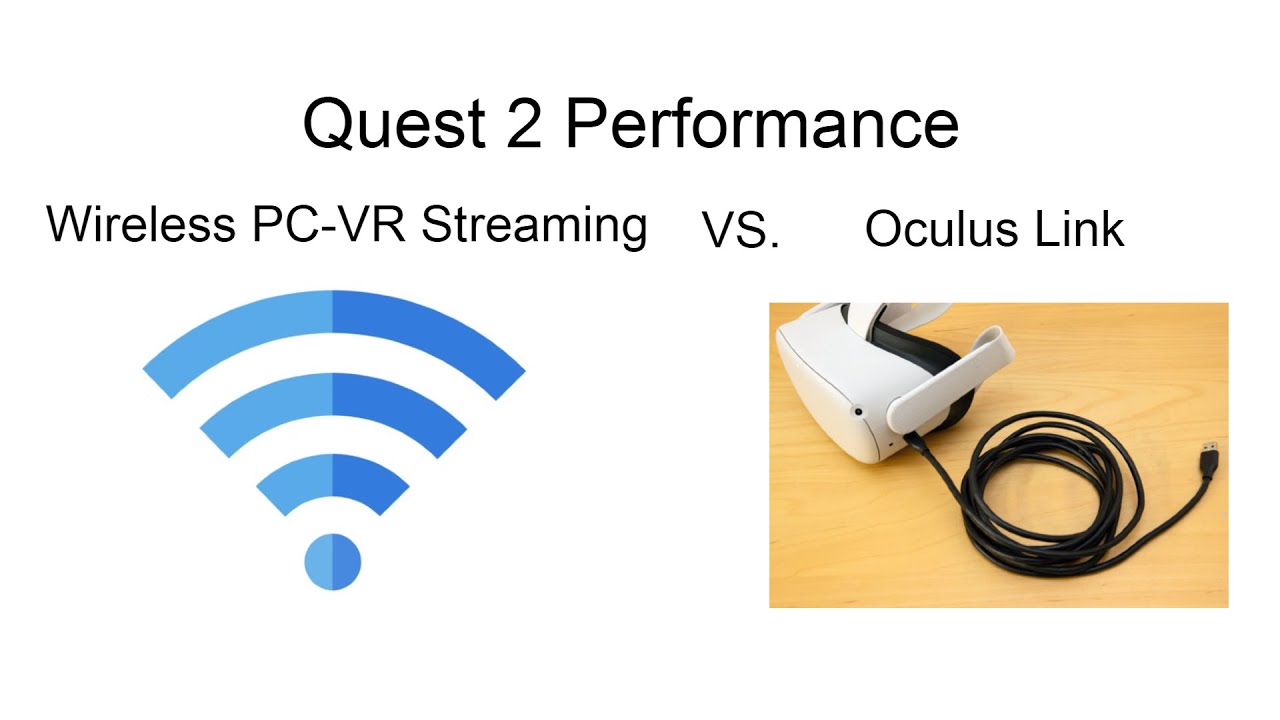 Quest 2 Performance

Wireless PC-VR Streaming VS. Oculus Link